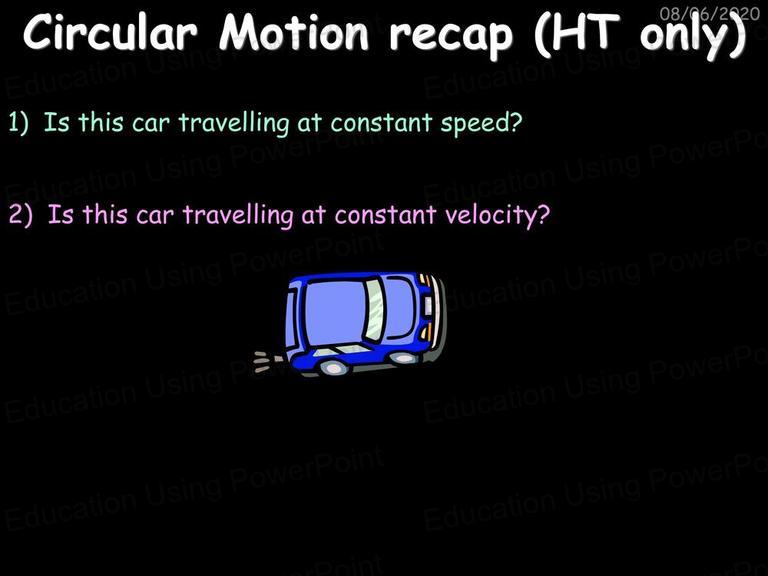 08/06/2020

Circular Motion recap (HT only)

1) Is this car travelling at constant speed?

2) Is this car travelling at constant velocity?

Education Using PowerPoint